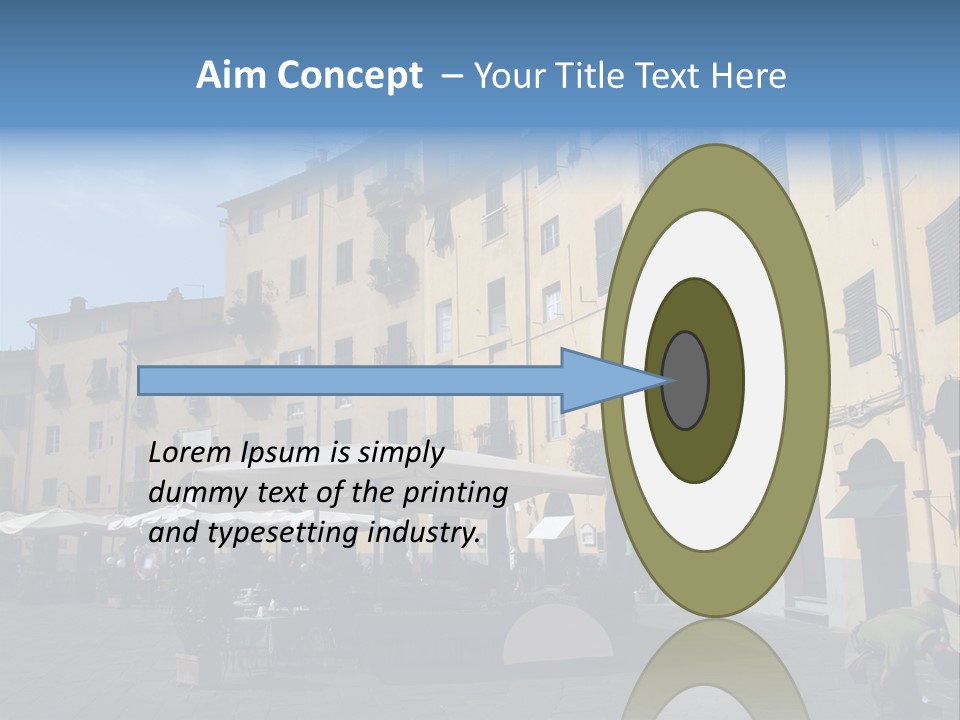 Aim Concept – Your Title Text Here

Lorem Ipsum is simply dummy text of the printing and typesetting industry.